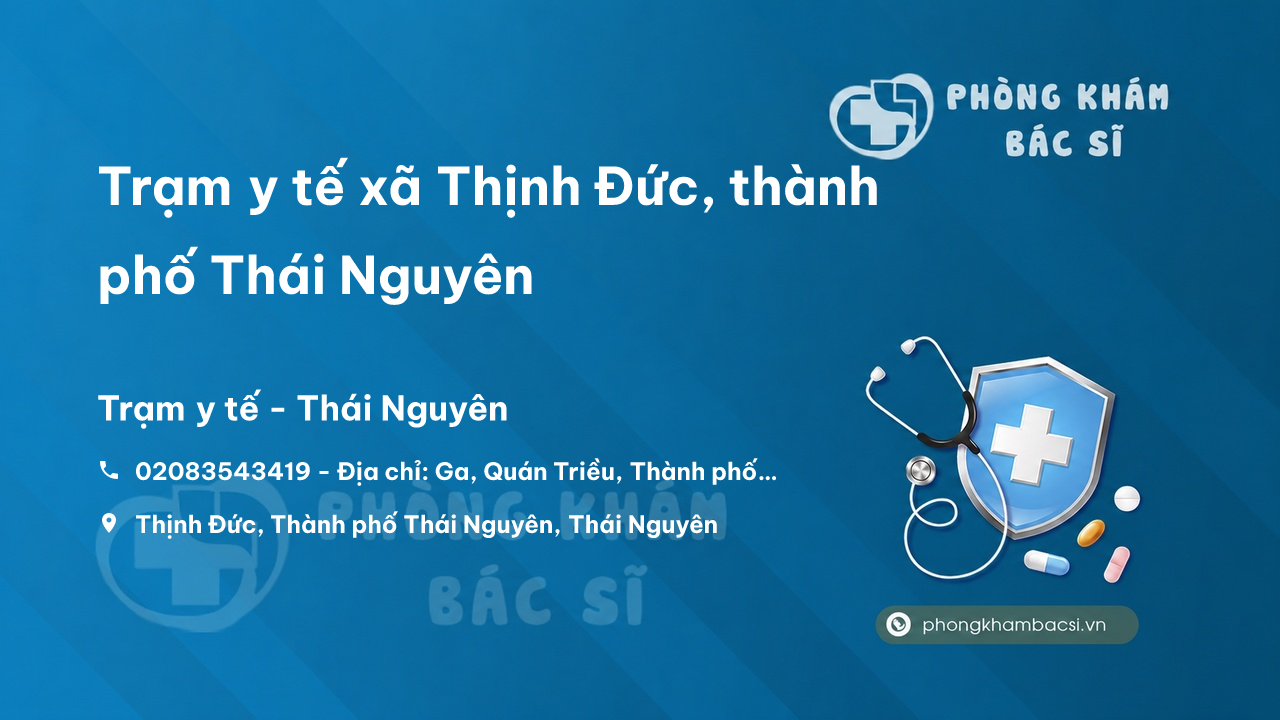 PHÒNG KHÁM
BÁC SĨ

Trạm y tế xã Thịnh Đức, thành phố Thái Nguyên

Trạm y tế - Thái Nguyên

02083543419 - Địa chỉ: Ga, Quán Triều, Thành phố...

Thịnh Đức, Thành phố Thái Nguyên, Thái Nguyên

PHÒNG KHÁM
BÁC SĨ

phongkhambacsi.vn